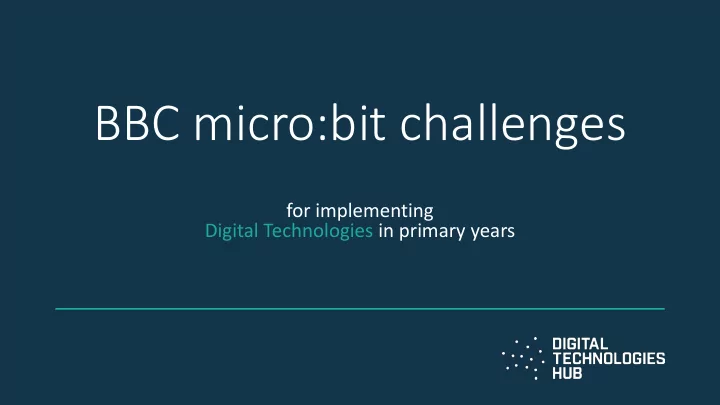 BBC micro:bit challenges

for implementing
Digital Technologies in primary years

DIGITAL
TECHNOLOGIES
HUB